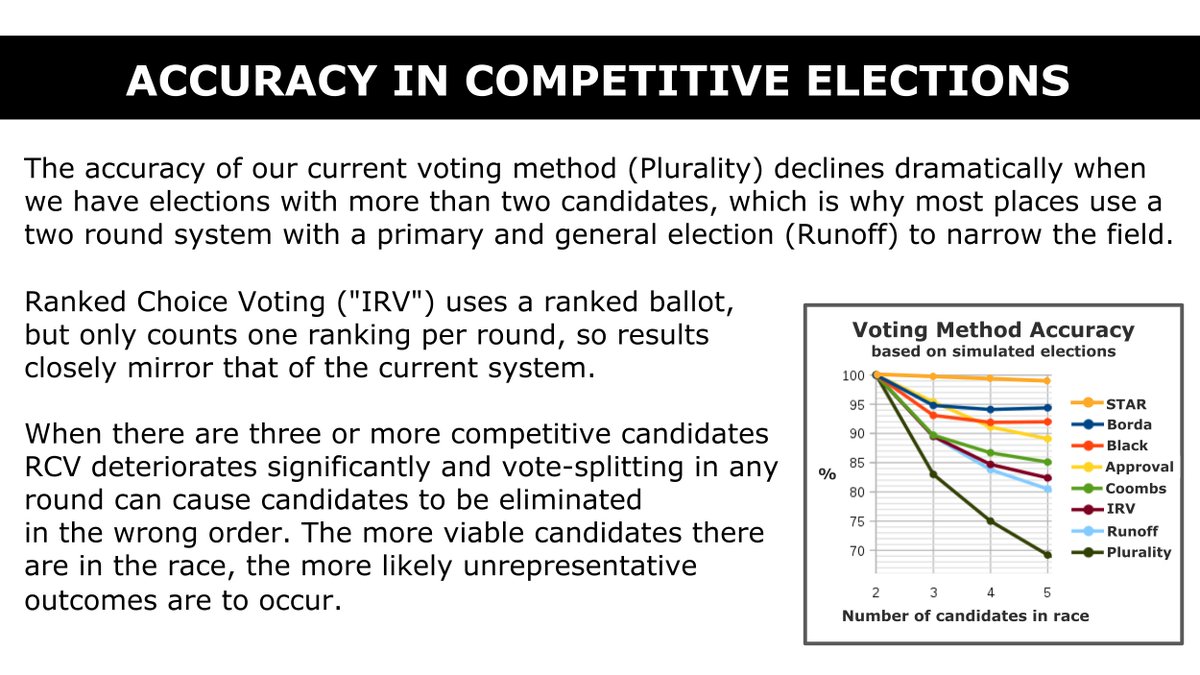 ACCURACY IN COMPETITIVE ELECTIONS

The accuracy of our current voting method (Plurality) declines dramatically when we have elections with more than two candidates, which is why most places use a two round system with a primary and general election (Runoff) to narrow the field.

Ranked Choice Voting ("IRV") uses a ranked ballot, but only counts one ranking per round, so results closely mirror that of the current system.

When there are three or more competitive candidates RCV deteriorates significantly and vote-splitting in any round can cause candidates to be eliminated in the wrong order. The more viable candidates there are in the race, the more likely unrepresentative outcomes are to occur.

Voting Method Accuracy
based on simulated elections

100
95
90
85
80
75
70
%
2
3
4
5
Number of candidates in race

STAR
Borda
Black
Approval
Coombs
IRV
Runoff
Plurality